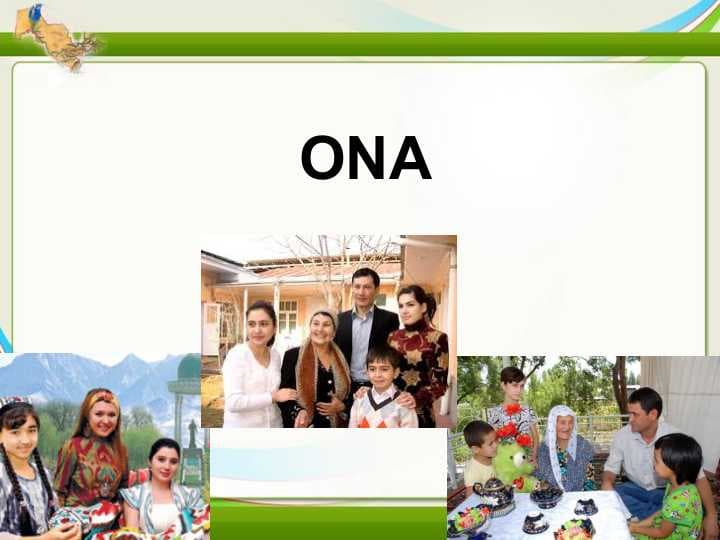 ONA